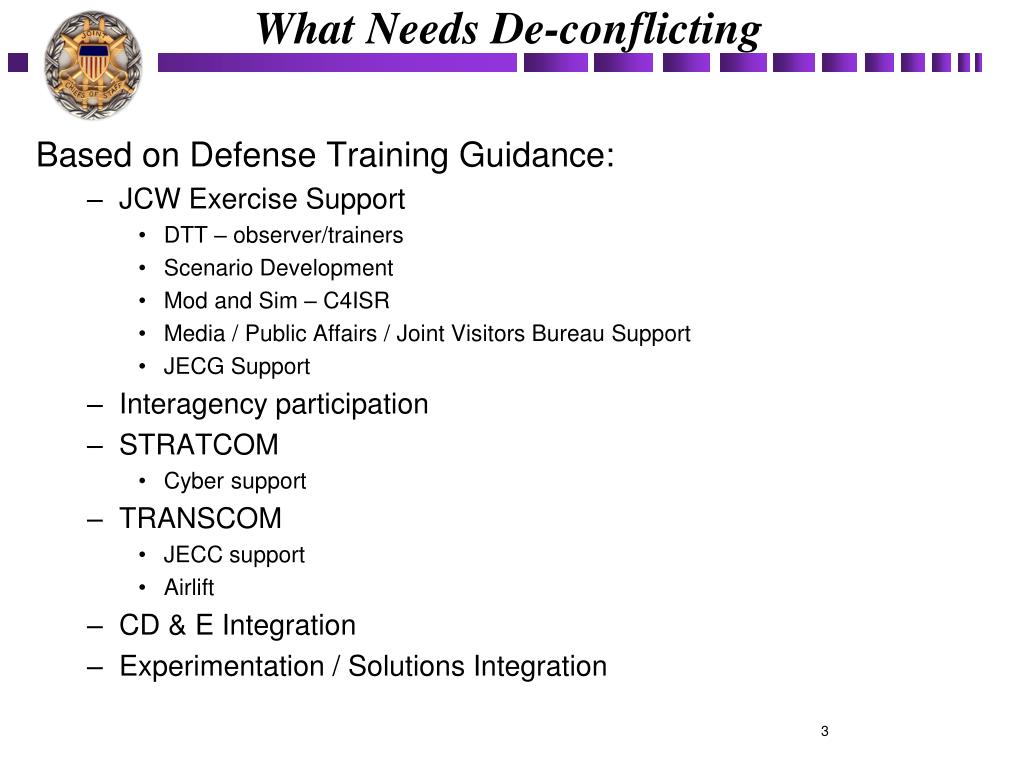 JOINT CHIEFS OF STAFF

What Needs De-conflicting

Based on Defense Training Guidance:

– JCW Exercise Support
 • DTT – observer/trainers
 • Scenario Development
 • Mod and Sim – C4ISR
 • Media / Public Affairs / Joint Visitors Bureau Support
 • JECG Support
– Interagency participation
– STRATCOM
 • Cyber support
– TRANSCOM
 • JECC support
 • Airlift
– CD & E Integration
– Experimentation / Solutions Integration

3